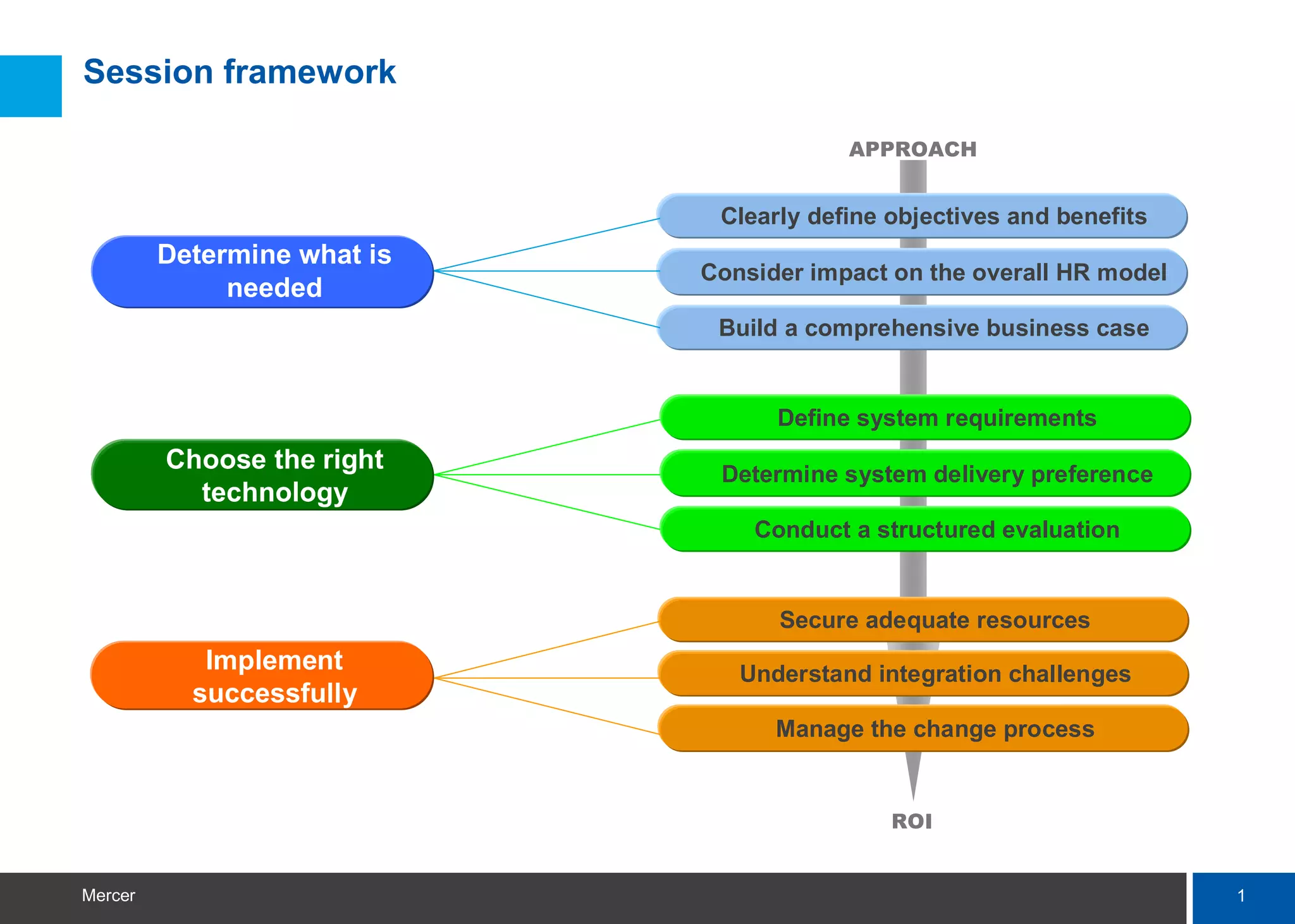 Session framework

APPROACH

Determine what is needed

Clearly define objectives and benefits

Consider impact on the overall HR model

Build a comprehensive business case

Choose the right technology

Define system requirements

Determine system delivery preference

Conduct a structured evaluation

Implement successfully

Secure adequate resources

Understand integration challenges

Manage the change process

ROI

Mercer

1